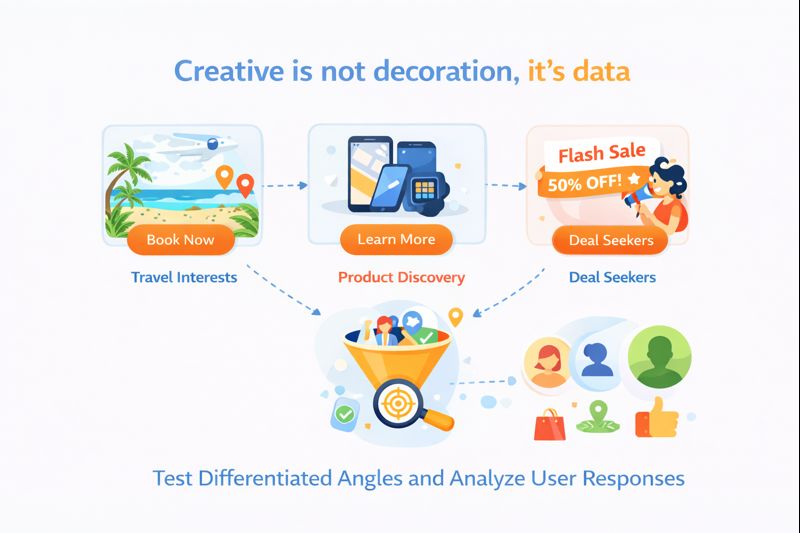 Creative is not decoration, it's data

Book Now

Travel Interests

Learn More

Product Discovery

Flash Sale

50% OFF!

Deal Seekers

Deal Seekers

Test Differentiated Angles and Analyze User Responses